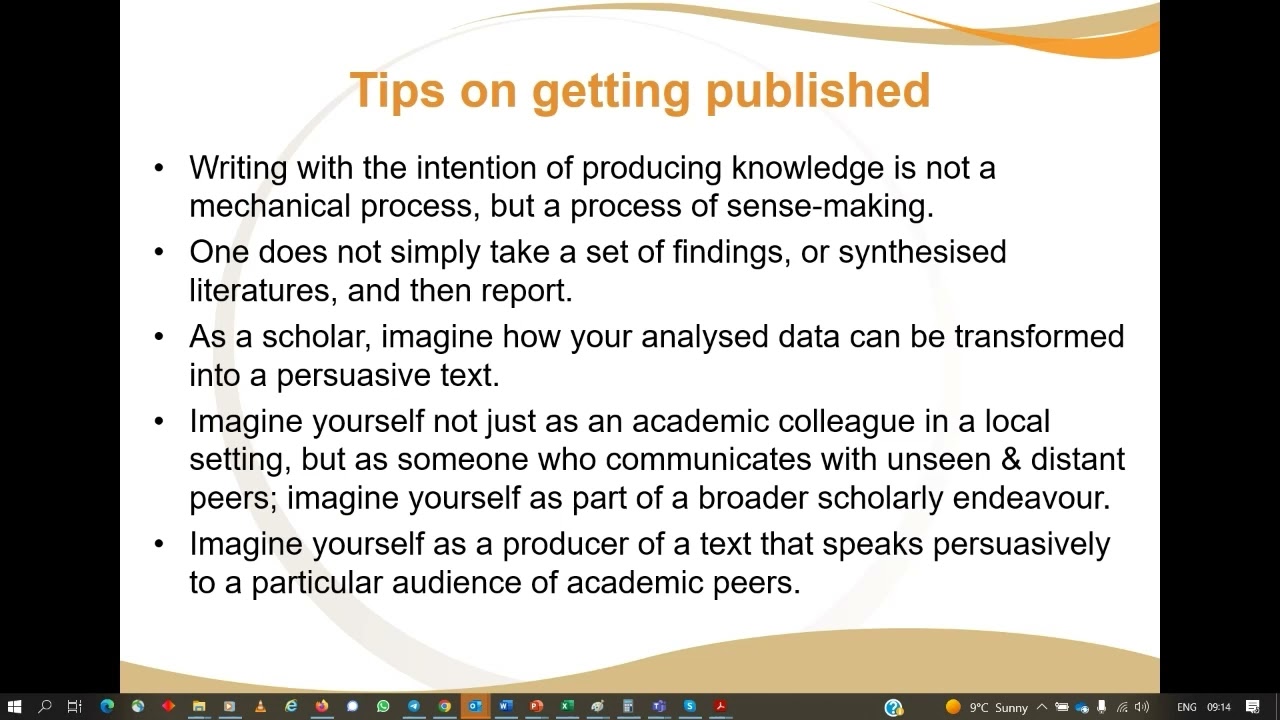 Tips on getting published

• Writing with the intention of producing knowledge is not a mechanical process, but a process of sense-making.
• One does not simply take a set of findings, or synthesised literatures, and then report.
• As a scholar, imagine how your analysed data can be transformed into a persuasive text.
• Imagine yourself not just as an academic colleague in a local setting, but as someone who communicates with unseen & distant peers; imagine yourself as part of a broader scholarly endeavour.
• Imagine yourself as a producer of a text that speaks persuasively to a particular audience of academic peers.

9°C Sunny ENG 09:14